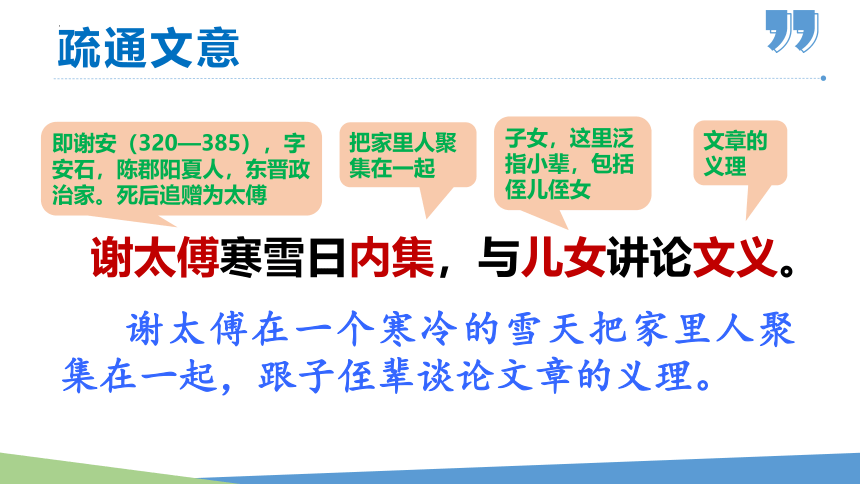 疏通文意

即谢安（320—385），字安石，陈郡阳夏人，东晋政治家。死后追赠为太傅

把家里人聚集在一起

子女，这里泛指小辈，包括侄儿侄女

文章的义理

谢太傅寒雪日内集，与儿女讲论文义。

谢太傅在一个寒冷的雪天把家里人聚集在一起，跟子侄辈谈论文章的义理。